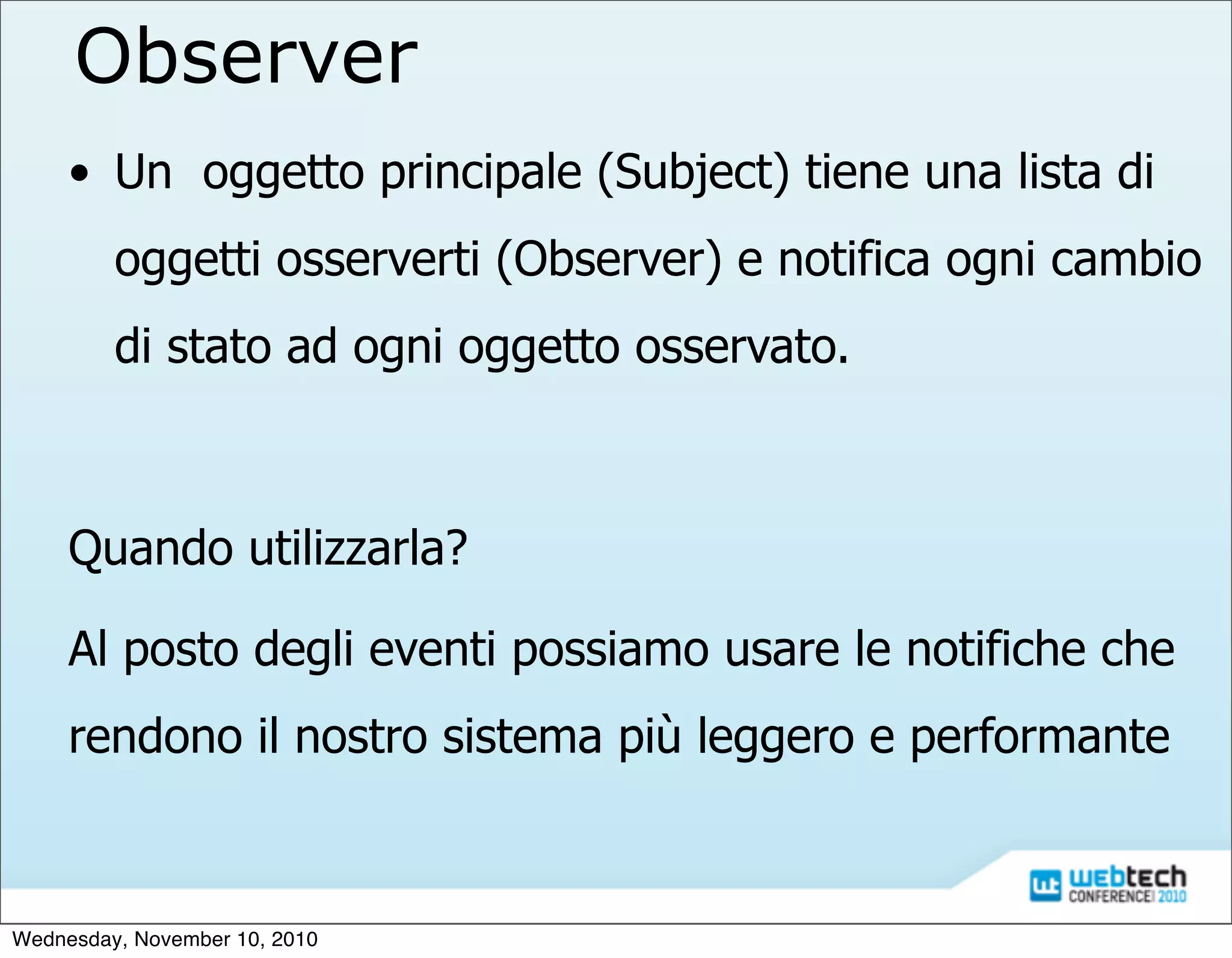 Observer

• Un oggetto principale (Subject) tiene una lista di oggetti osserverti (Observer) e notifica ogni cambio di stato ad ogni oggetto osservato.

Quando utilizzarla?

Al posto degli eventi possiamo usare le notifiche che rendono il nostro sistema più leggero e performante

wt webtech CONFERENCE 2010

Wednesday, November 10, 2010